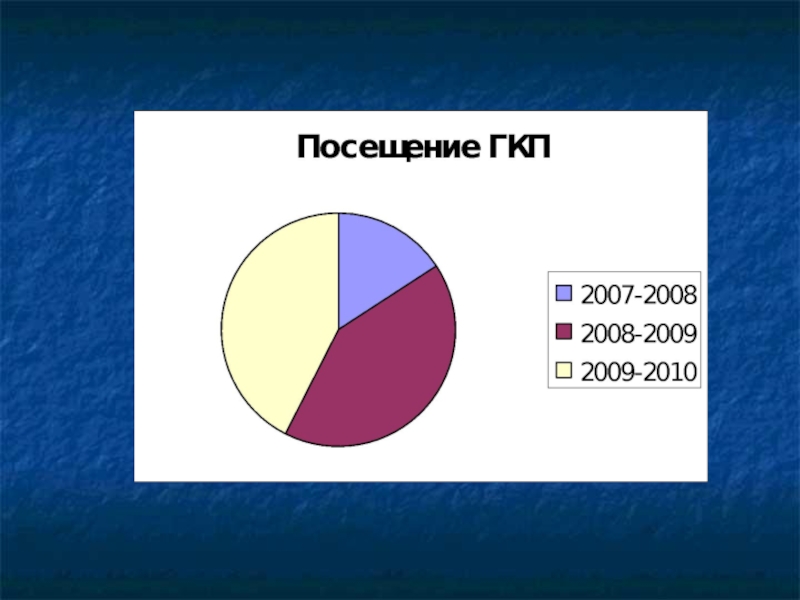 Посещение ГКП

2007-2008
2008-2009
2009-2010